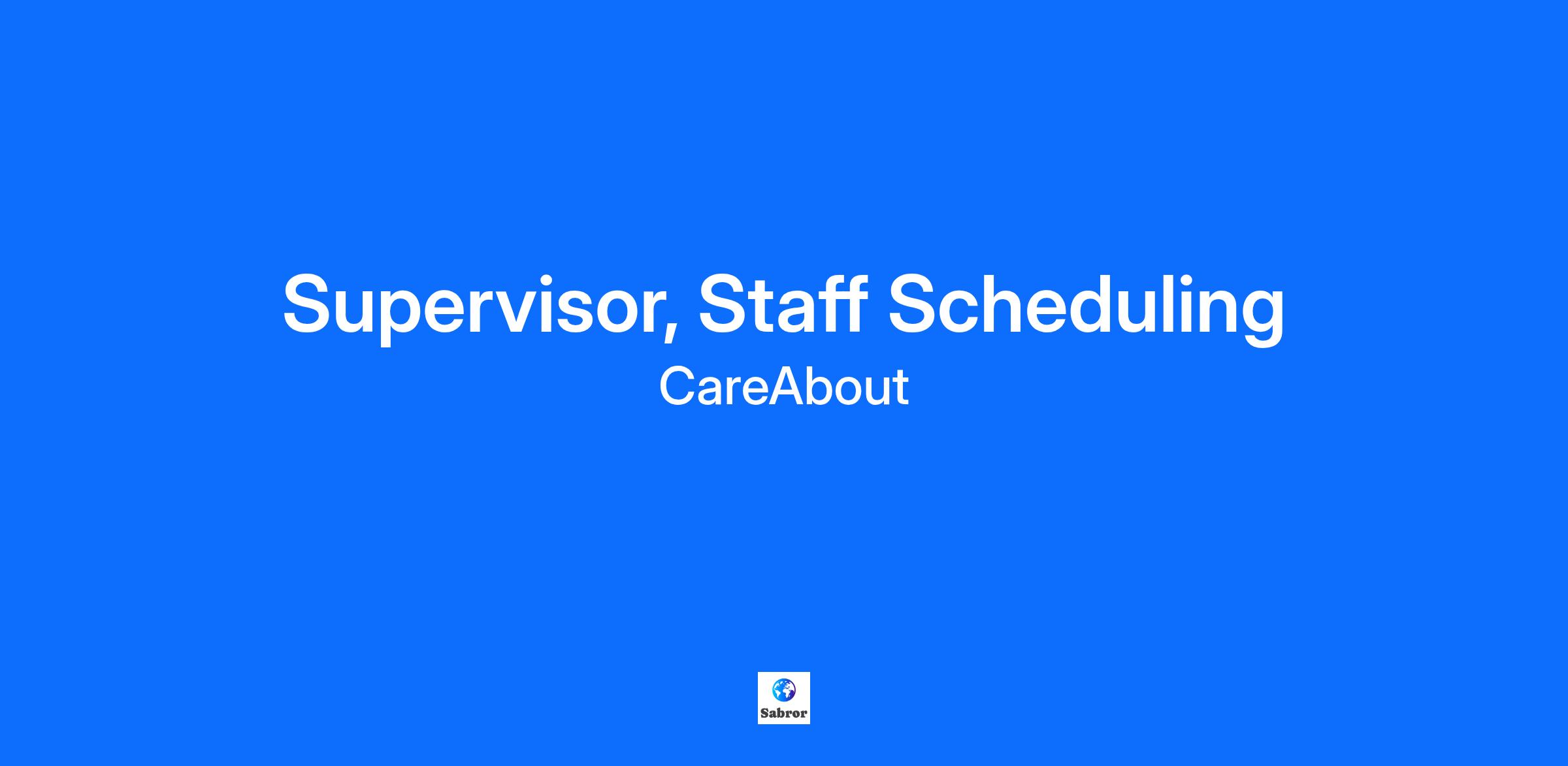 Supervisor, Staff Scheduling
CareAbout

Sabror